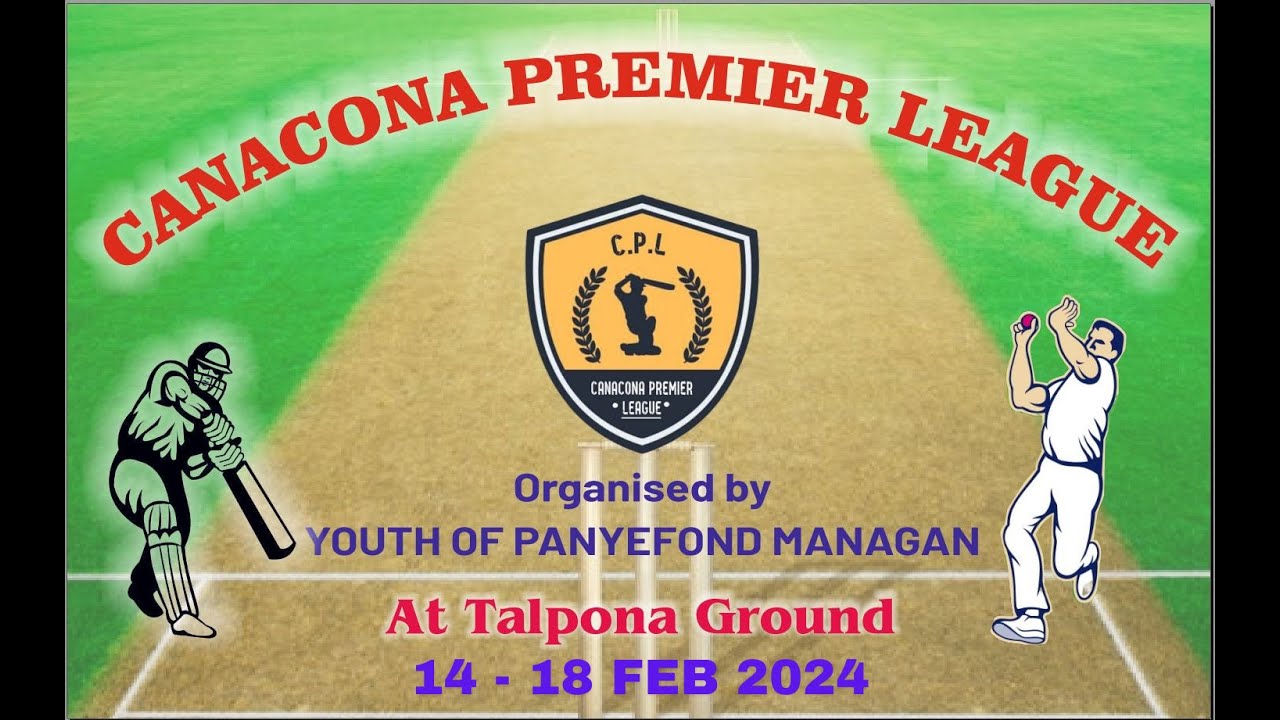 CANACONA PREMIER LEAGUE

C.P.L

CANACONA PREMIER LEAGUE

Organised by
YOUTH OF PANYEFOND MANAGAN

At Talpona Ground
14 - 18 FEB 2024